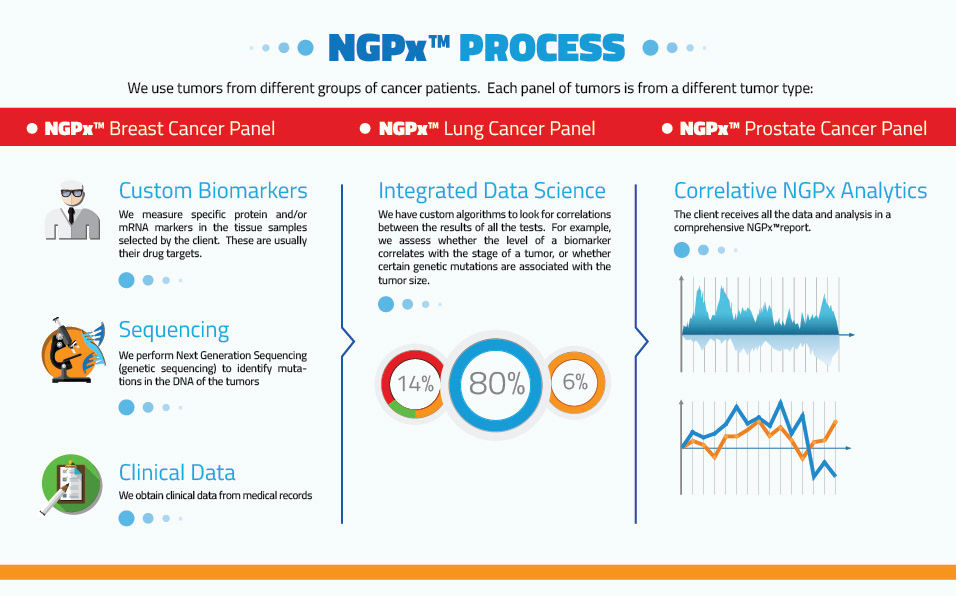 NGPx™ PROCESS

We use tumors from different groups of cancer patients. Each panel of tumors is from a different tumor type:

NGPx™ Breast Cancer Panel

NGPx™ Lung Cancer Panel

NGPx™ Prostate Cancer Panel

Custom Biomarkers

We measure specific protein and/or mRNA markers in the tissue samples selected by the client. These are usually their drug targets.

Sequencing

We perform Next Generation Sequencing (genetic sequencing) to identify mutations in the DNA of the tumors

Clinical Data

We obtain clinical data from medical records

Integrated Data Science

We have custom algorithms to look for correlations between the results of all the tests. For example, we assess whether the level of a biomarker correlates with the stage of a tumor, or whether certain genetic mutations are associated with the tumor size.

14%

80%

6%

Correlative NGPx Analytics

The client receives all the data and analysis in a comprehensive NGPx™report.